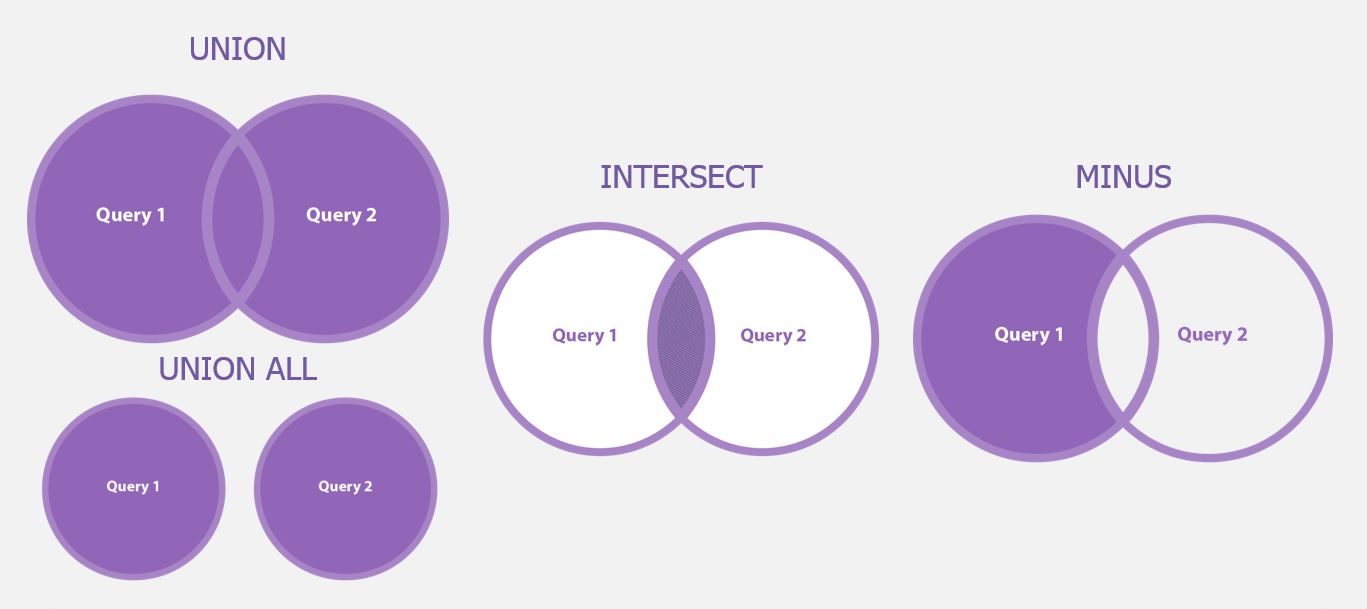 UNION

Query 1

Query 2

UNION ALL

Query 1

Query 2

INTERSECT

Query 1

Query 2

MINUS

Query 1

Query 2